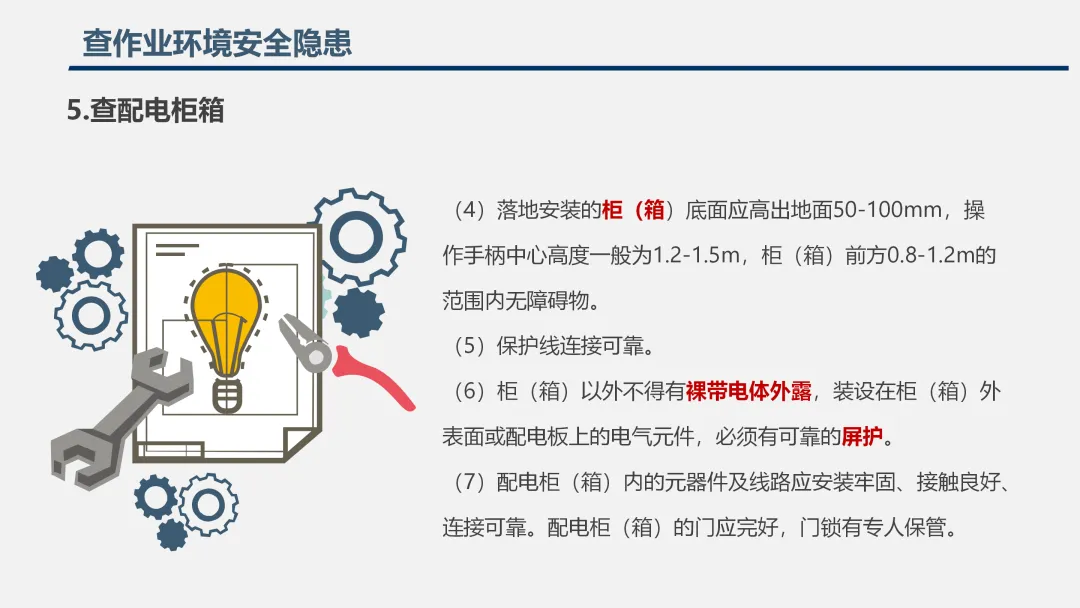 查作业环境安全隐患

5.查配电柜箱

（4）落地安装的柜（箱）底面应高出地面50-100mm，操作手柄中心高度一般为1.2-1.5m，柜（箱）前方0.8-1.2m的范围内无障碍物。

（5）保护线连接可靠。

（6）柜（箱）以外不得有裸带电体外露，装设在柜（箱）外表面或配电板上的电气元件，必须有可靠的屏护。

（7）配电柜（箱）内的元器件及线路应安装牢固、接触良好、连接可靠。配电柜（箱）的门应完好，门锁有专人保管。